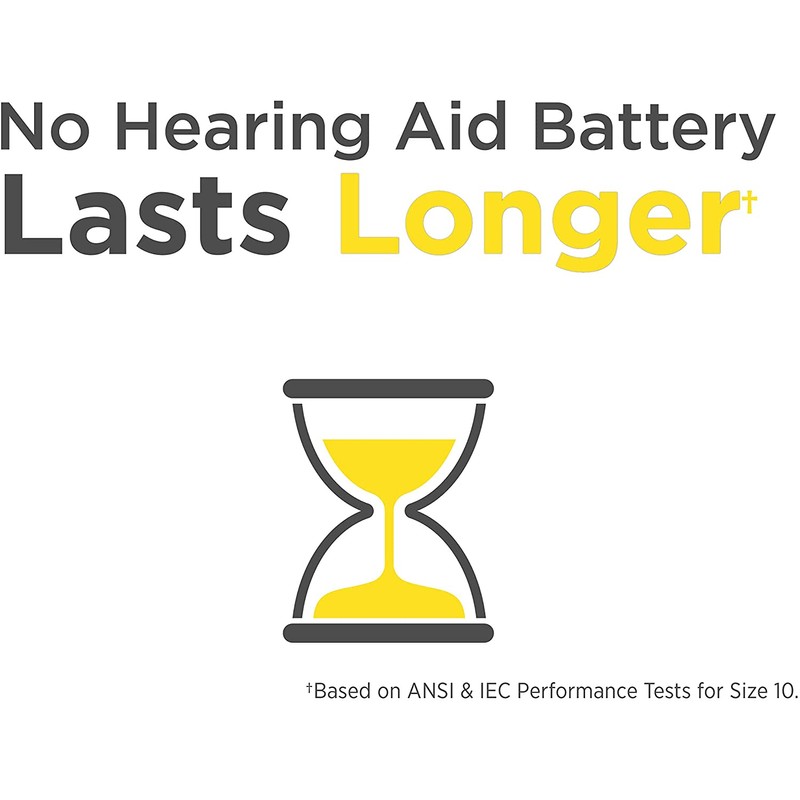 No Hearing Aid Battery
Lasts Longer†

†Based on ANSI & IEC Performance Tests for Size 10.